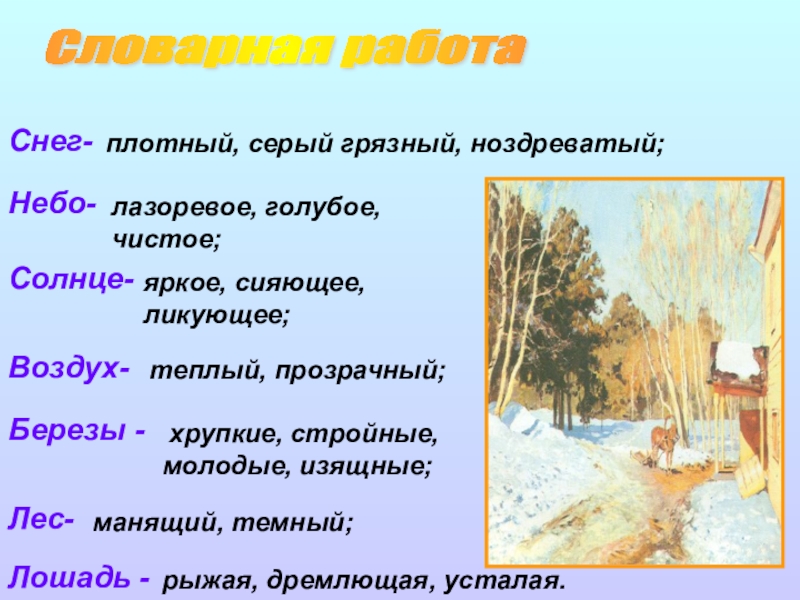 Словарная работа

Снег- плотный, серый грязный, ноздреватый;

Небо- лазоревое, голубое, чистое;

Солнце- яркое, сияющее, ликующее;

Воздух- теплый, прозрачный;

Березы - хрупкие, стройные, молодые, изящные;

Лес- манящий, темный;

Лошадь - рыжая, дремлющая, усталая.